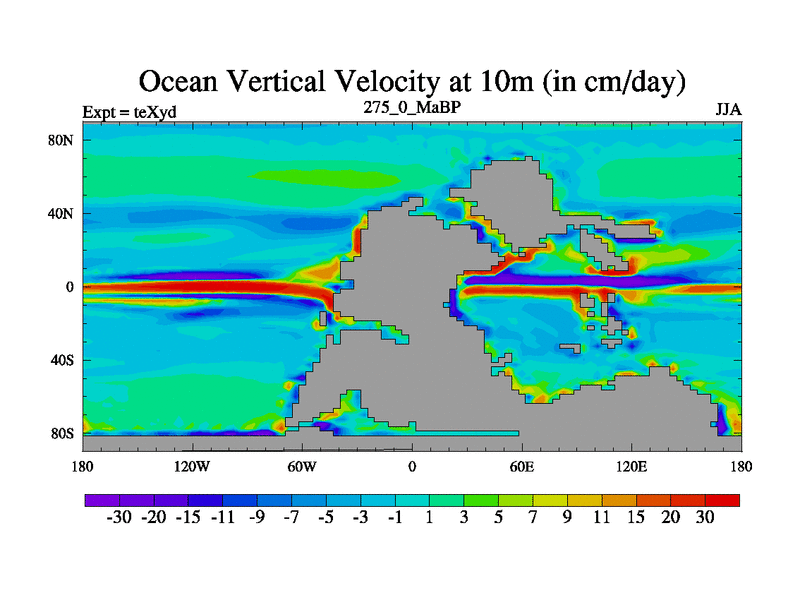 Ocean Vertical Velocity at 10m (in cm/day)

Expt = teXyd

275_0_MaBP

JJA

80N
40N
0
40S
80S

180
120W
60W
0
60E
120E
180

-30 -20 -15 -11 -9 -7 -5 -3 -1 1 3 5 7 9 11 15 20 30